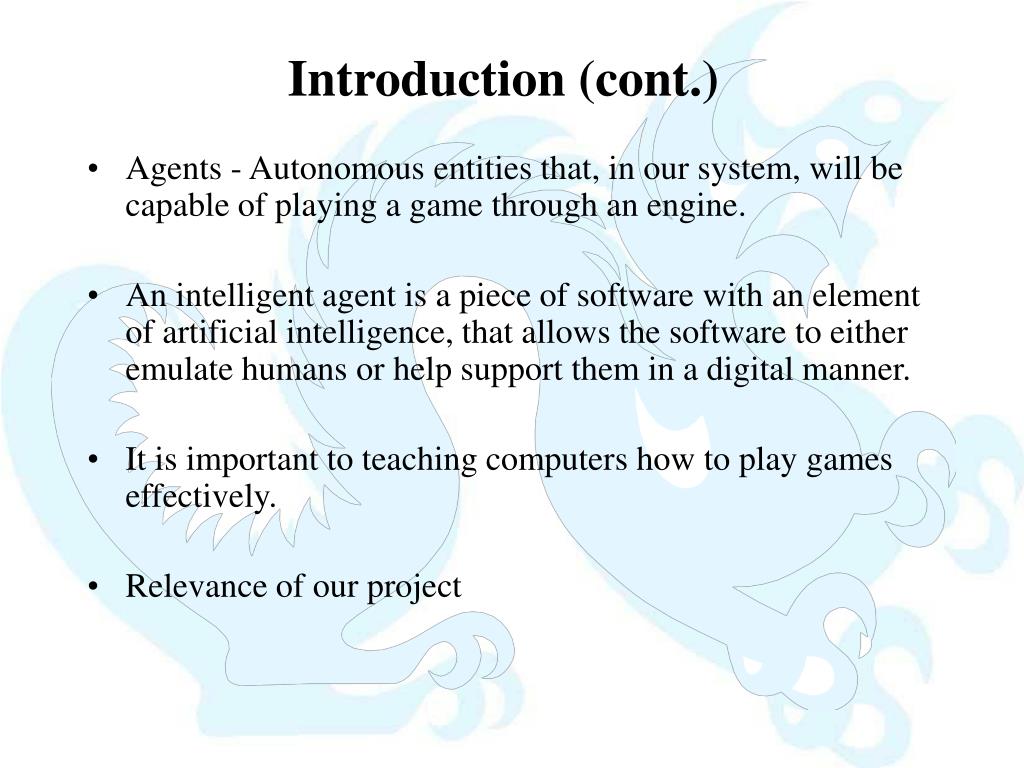 Introduction (cont.)

• Agents - Autonomous entities that, in our system, will be capable of playing a game through an engine.

• An intelligent agent is a piece of software with an element of artificial intelligence, that allows the software to either emulate humans or help support them in a digital manner.

• It is important to teaching computers how to play games effectively.

• Relevance of our project